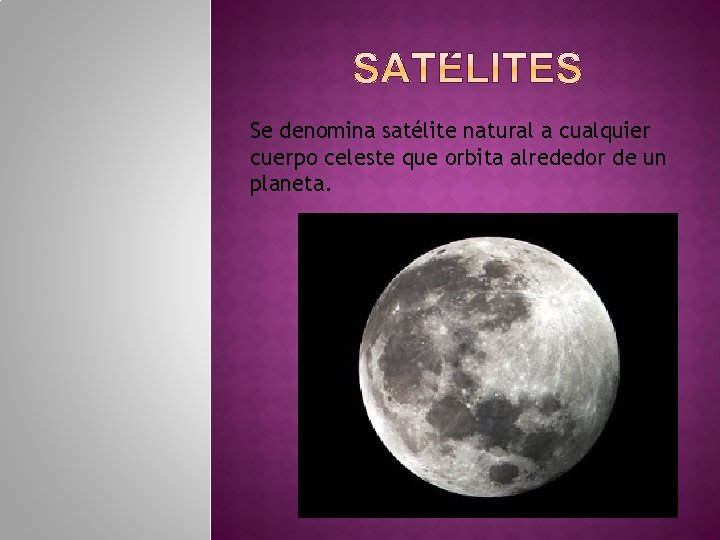 SATÉLITES

Se denomina satélite natural a cualquier cuerpo celeste que orbita alrededor de un planeta.